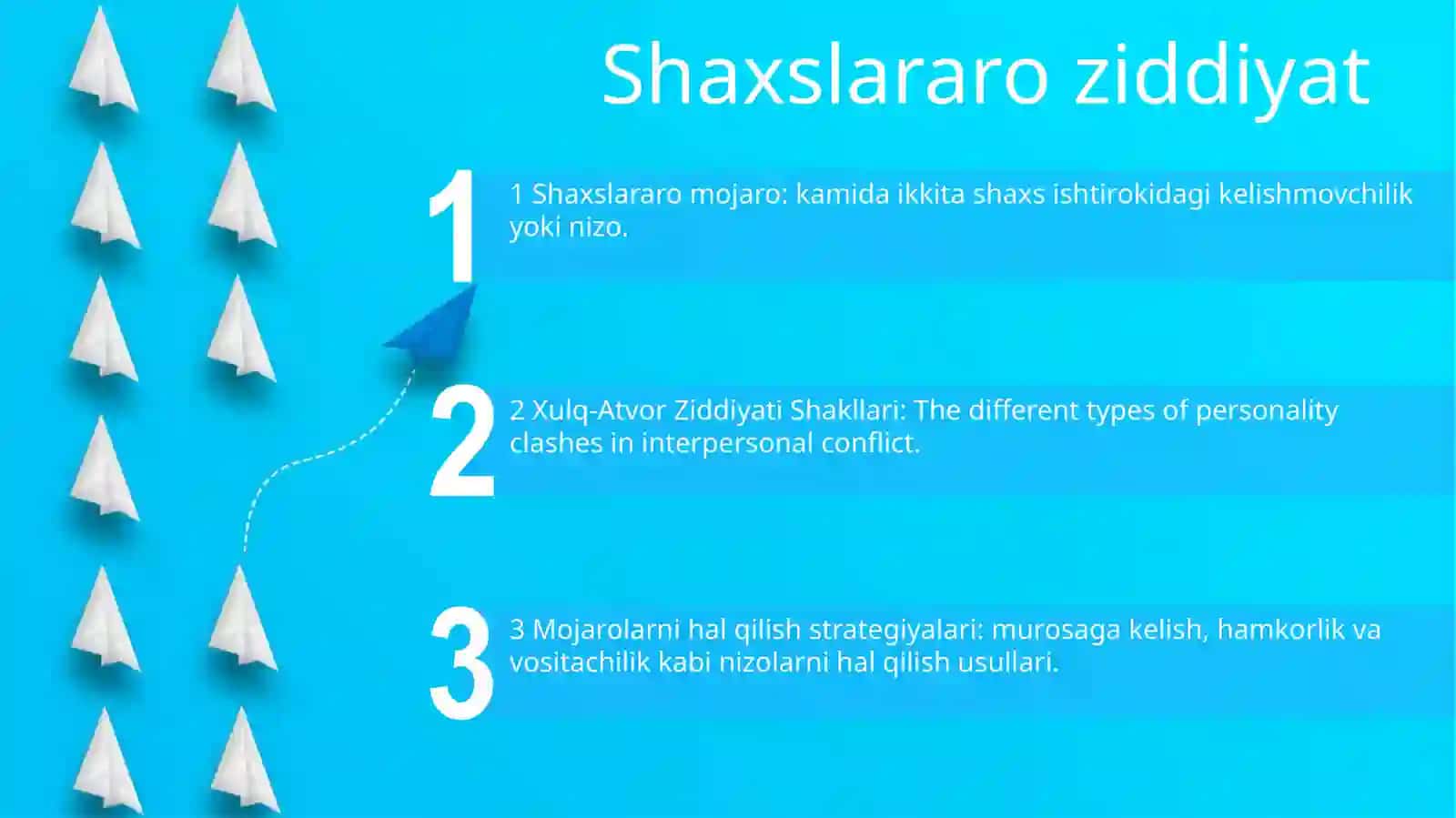 Shaxslararo ziddiyat

1

1 Shaxslararo mojaro: kamida ikkita shaxs ishtirokidagi kelishmovchilik yoki nizo.

2

2 Xulq-Atvor Ziddiyati Shakllari: The different types of personality clashes in interpersonal conflict.

3

3 Mojarolarni hal qilish strategiyalari: murosaga kelish, hamkorlik va vositachilik kabi nizolarni hal qilish usullari.